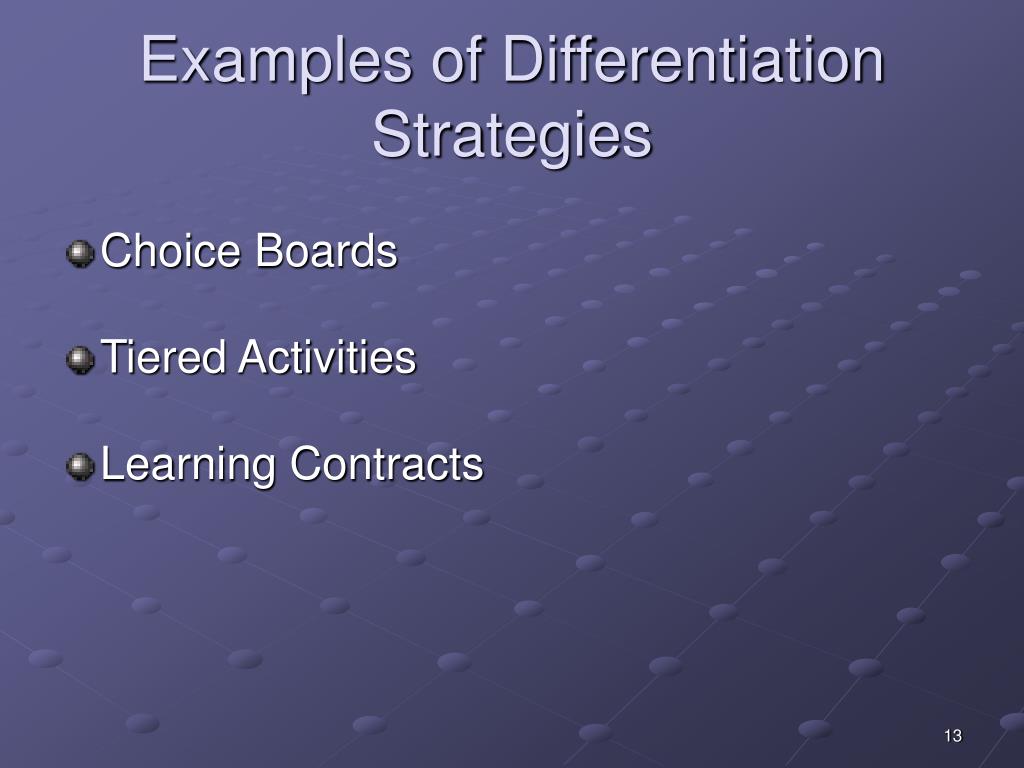 Examples of Differentiation Strategies

Choice Boards

Tiered Activities

Learning Contracts

13